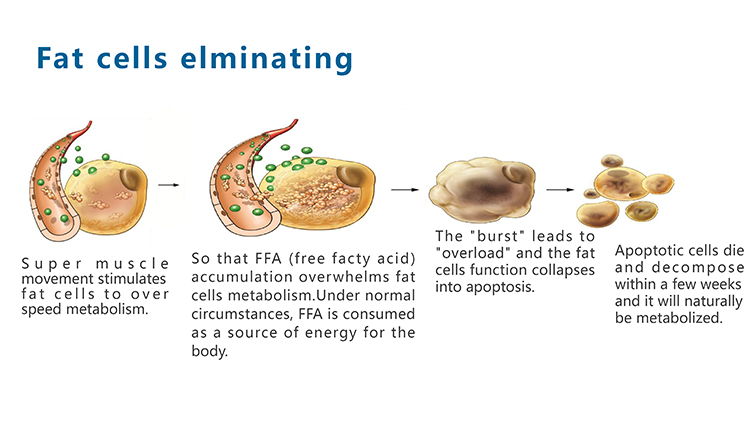 Fat cells elminating

Super muscle movement stimulates fat cells to over speed metabolism.

So that FFA (free facty acid) accumulation overwhelms fat cells metabolism.Under normal circumstances, FFA is consumed as a source of energy for the body.

The "burst" leads to "overload" and the fat cells function collapses into apoptosis.

Apoptotic cells die and decompose within a few weeks and it will naturally be metabolized.